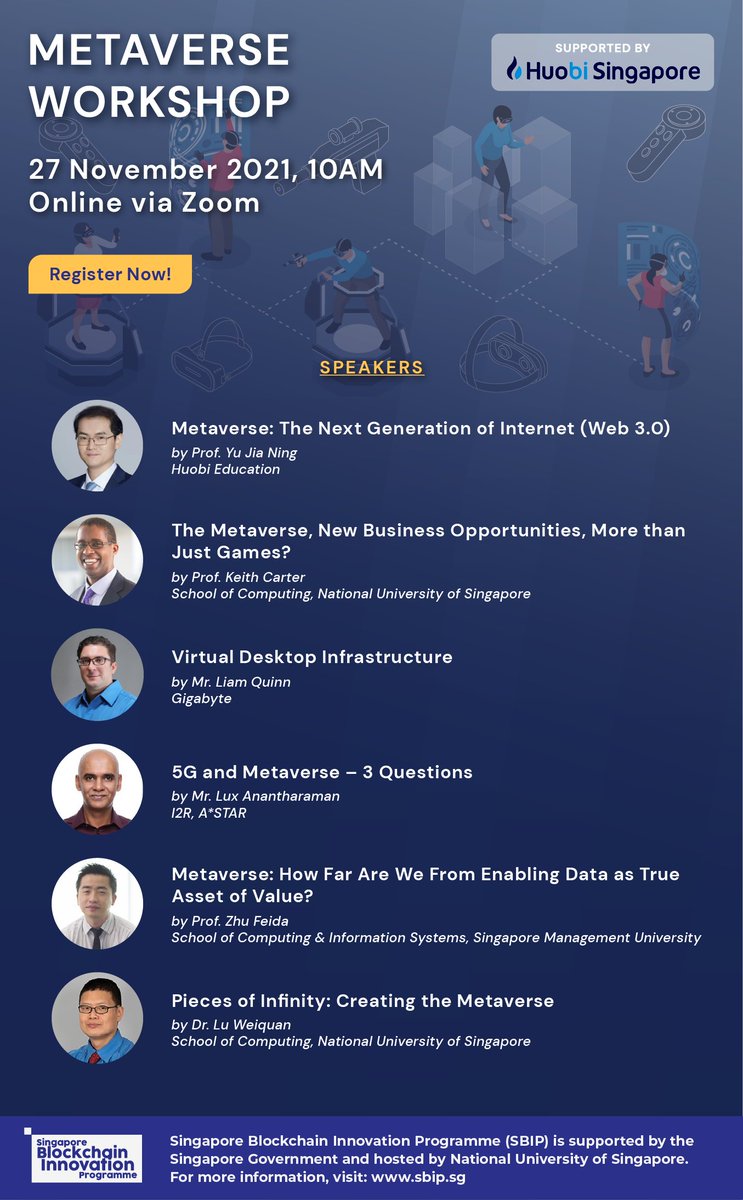 METAVERSE WORKSHOP

SUPPORTED BY
Huobi Singapore

27 November 2021, 10AM
Online via Zoom

Register Now!

SPEAKERS

Metaverse: The Next Generation of Internet (Web 3.0)
by Prof. Yu Jia Ning
Huobi Education

The Metaverse, New Business Opportunities, More than Just Games?
by Prof. Keith Carter
School of Computing, National University of Singapore

Virtual Desktop Infrastructure
by Mr. Liam Quinn
Gigabyte

5G and Metaverse – 3 Questions
by Mr. Lux Anantharaman
I2R, A*STAR

Metaverse: How Far Are We From Enabling Data as True Asset of Value?
by Prof. Zhu Feida
School of Computing & Information Systems, Singapore Management University

Pieces of Infinity: Creating the Metaverse
by Dr. Lu Weiquan
School of Computing, National University of Singapore

Singapore Blockchain Innovation Programme

Singapore Blockchain Innovation Programme (SBIP) is supported by the Singapore Government and hosted by National University of Singapore. For more information, visit: www.sbip.sg